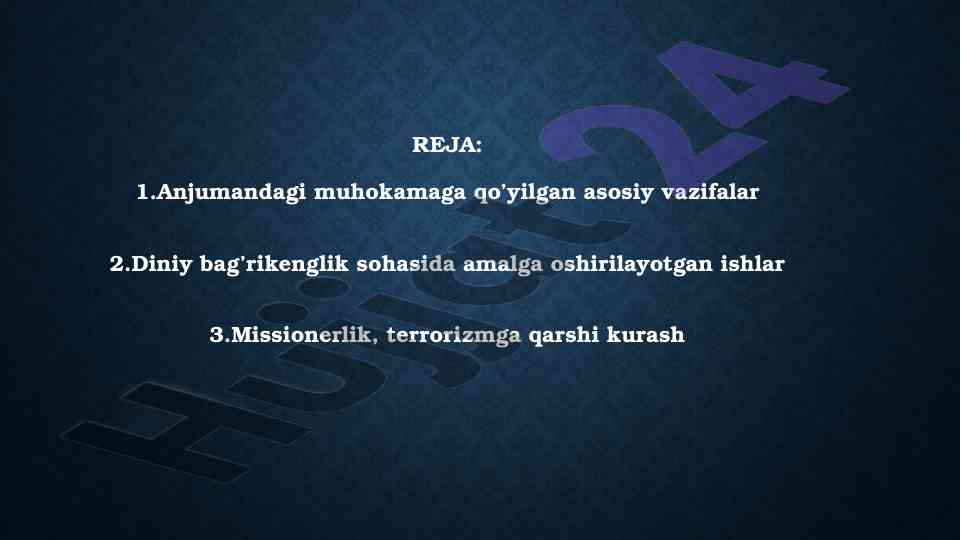 REJA:

1.Anjumandagi muhokamaga qo'yilgan asosiy vazifalar

2.Diniy bag'rikenglik sohasida amalga oshirilayotgan ishlar

3.Missionerlik, terrorizmga qarshi kurash

Hujjat24